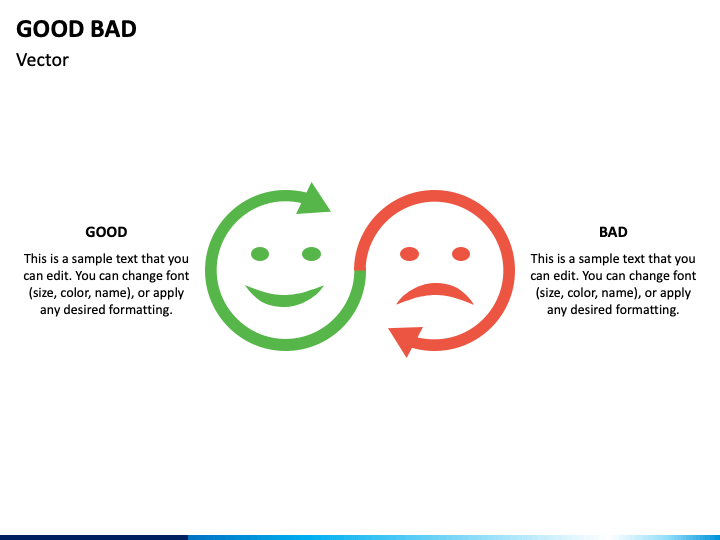 GOOD BAD
Vector

GOOD

This is a sample text that you can edit. You can change font (size, color, name), or apply any desired formatting.

BAD

This is a sample text that you can edit. You can change font (size, color, name), or apply any desired formatting.